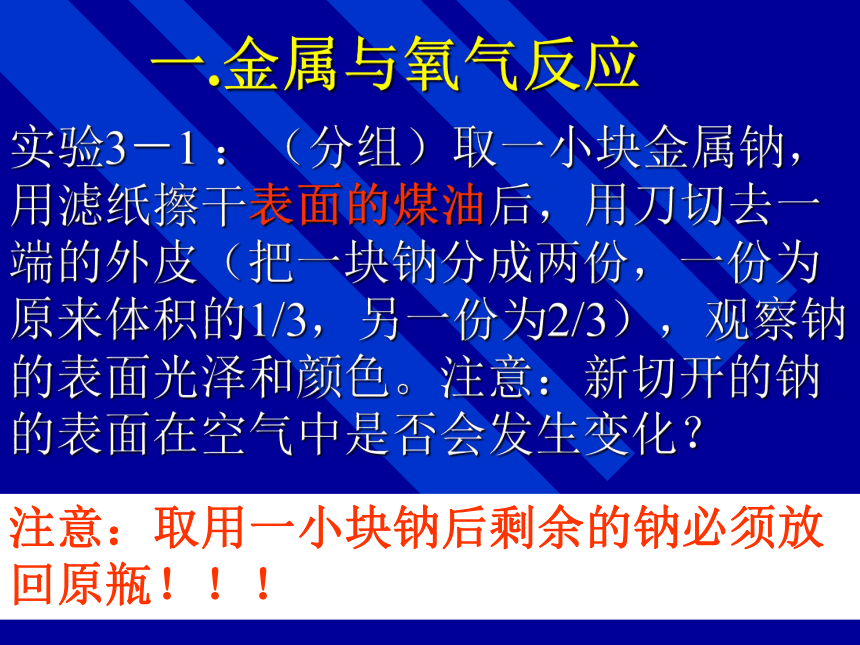 一.金属与氧气反应

实验3－1：（分组）取一小块金属钠，用滤纸擦干表面的煤油后，用刀切去一端的外皮（把一块钠分成两份，一份为原来体积的1/3，另一份为2/3），观察钠的表面光泽和颜色。注意：新切开的钠的表面在空气中是否会发生变化？

注意：取用一小块钠后剩余的钠必须放回原瓶！！！